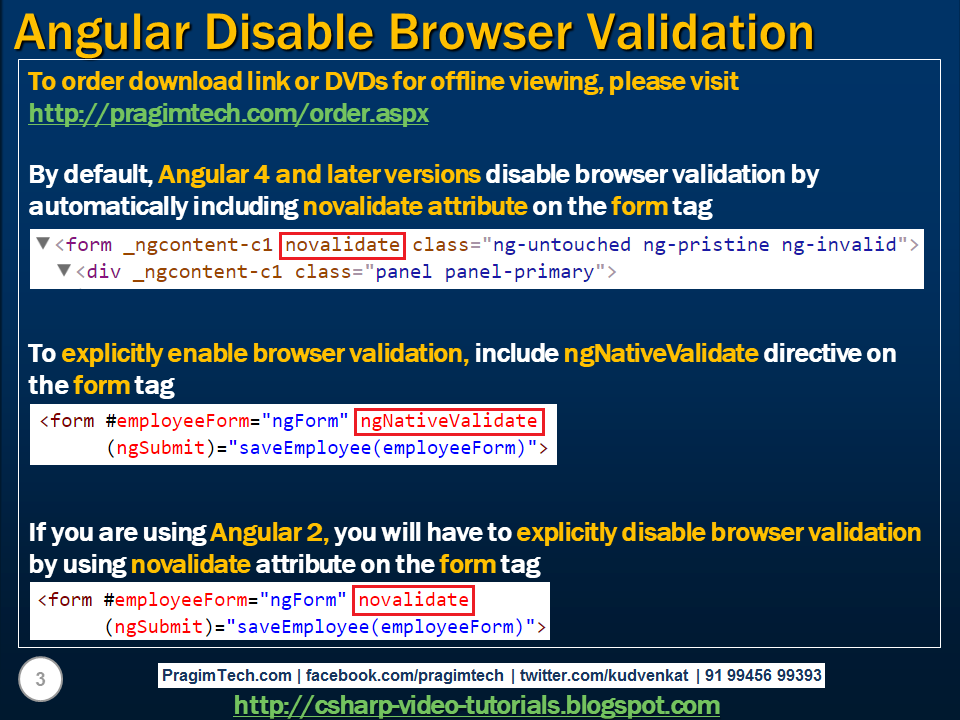 Angular Disable Browser Validation

To order download link or DVDs for offline viewing, please visit http://pragimtech.com/order.aspx

By default, Angular 4 and later versions disable browser validation by automatically including novalidate attribute on the form tag

▼<form _ngcontent-c1 novalidate class="ng-untouched ng-pristine ng-invalid">
▼<div _ngcontent-c1 class="panel panel-primary">

To explicitly enable browser validation, include ngNativeValidate directive on the form tag

<form #employeeForm="ngForm" ngNativeValidate
(ngSubmit)="saveEmployee(employeeForm)">

If you are using Angular 2, you will have to explicitly disable browser validation by using novalidate attribute on the form tag

<form #employeeForm="ngForm" novalidate
(ngSubmit)="saveEmployee(employeeForm)">

3

PragimTech.com | facebook.com/pragimtech | twitter.com/kudvenkat | 91 99456 99393

http://csharp-video-tutorials.blogspot.com